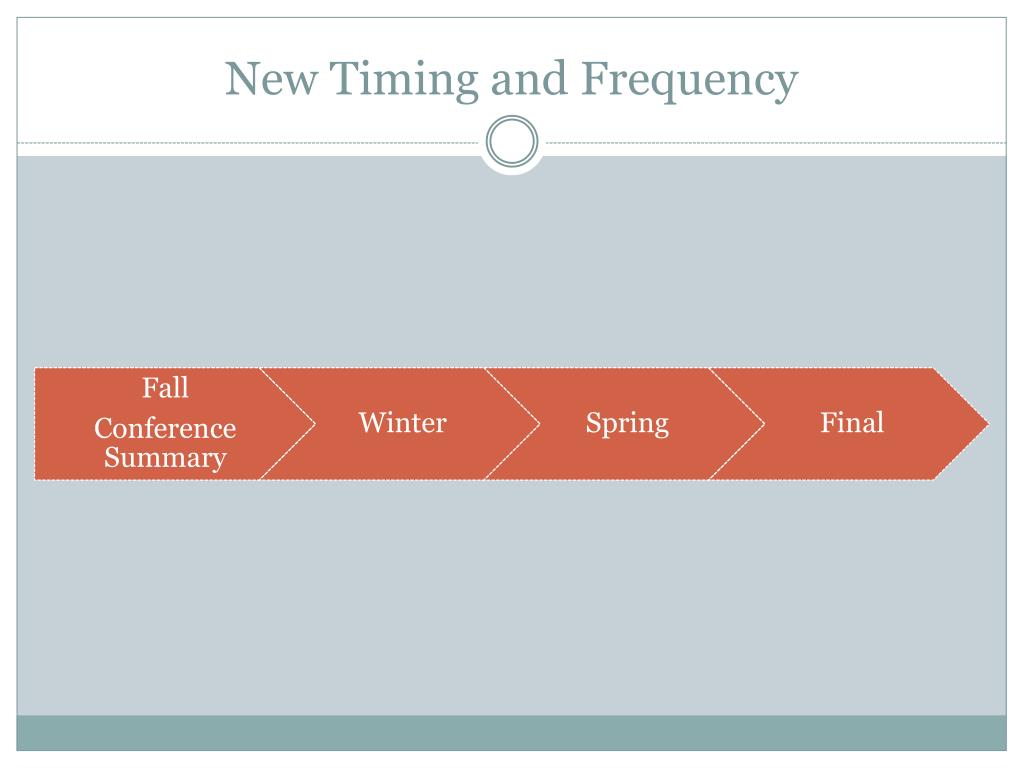 New Timing and Frequency

Fall

Conference Summary

Winter

Spring

Final